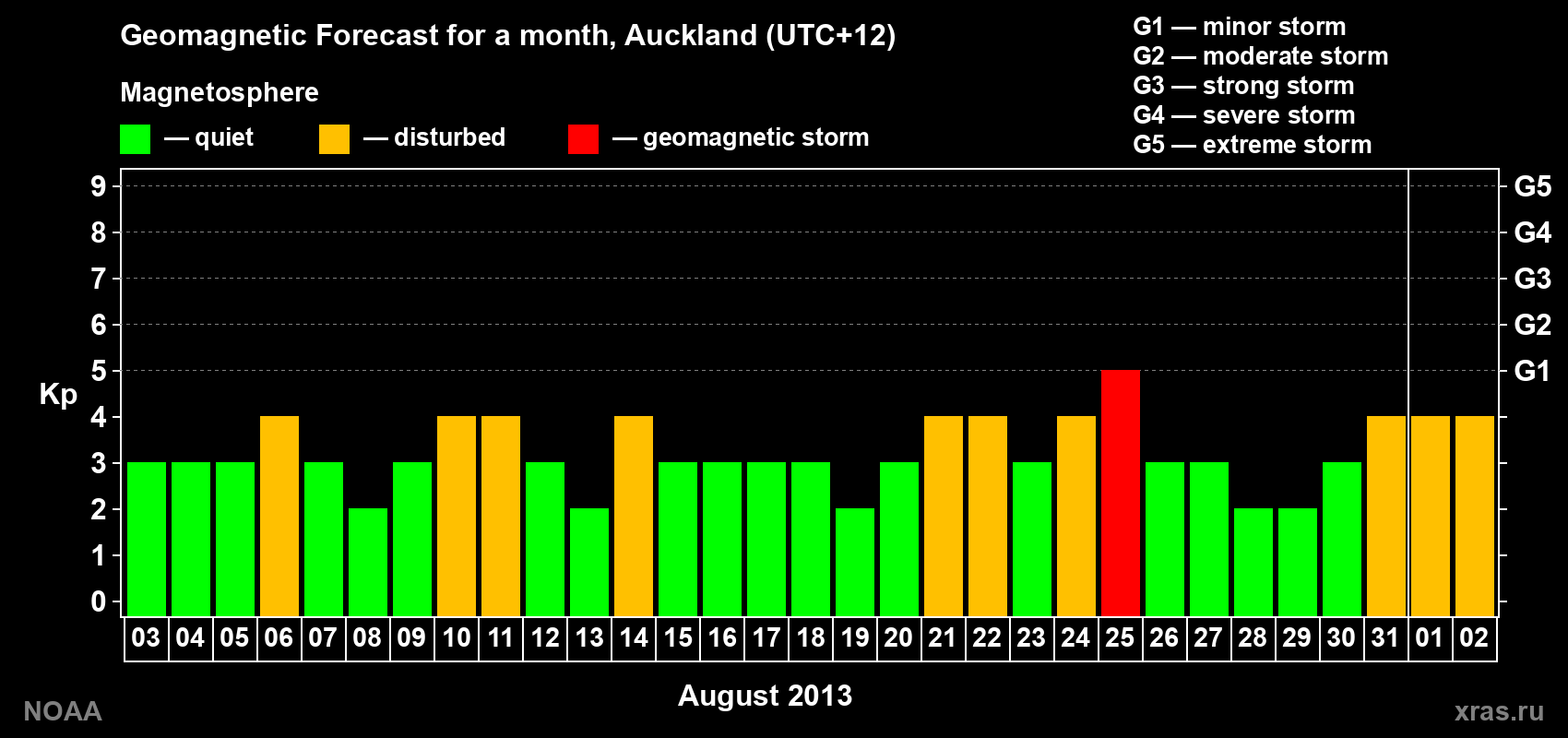 Geomagnetic Forecast for a month, Auckland (UTC+12)

Magnetosphere

— quiet — disturbed — geomagnetic storm

G1 — minor storm
G2 — moderate storm
G3 — strong storm
G4 — severe storm
G5 — extreme storm

Kp

9
8
7
6
5
4
3
2
1
0

G5
G4
G3
G2
G1

03 04 05 06 07 08 09 10 11 12 13 14 15 16 17 18 19 20 21 22 23 24 25 26 27 28 29 30 31 01 02

August 2013

NOAA

xras.ru